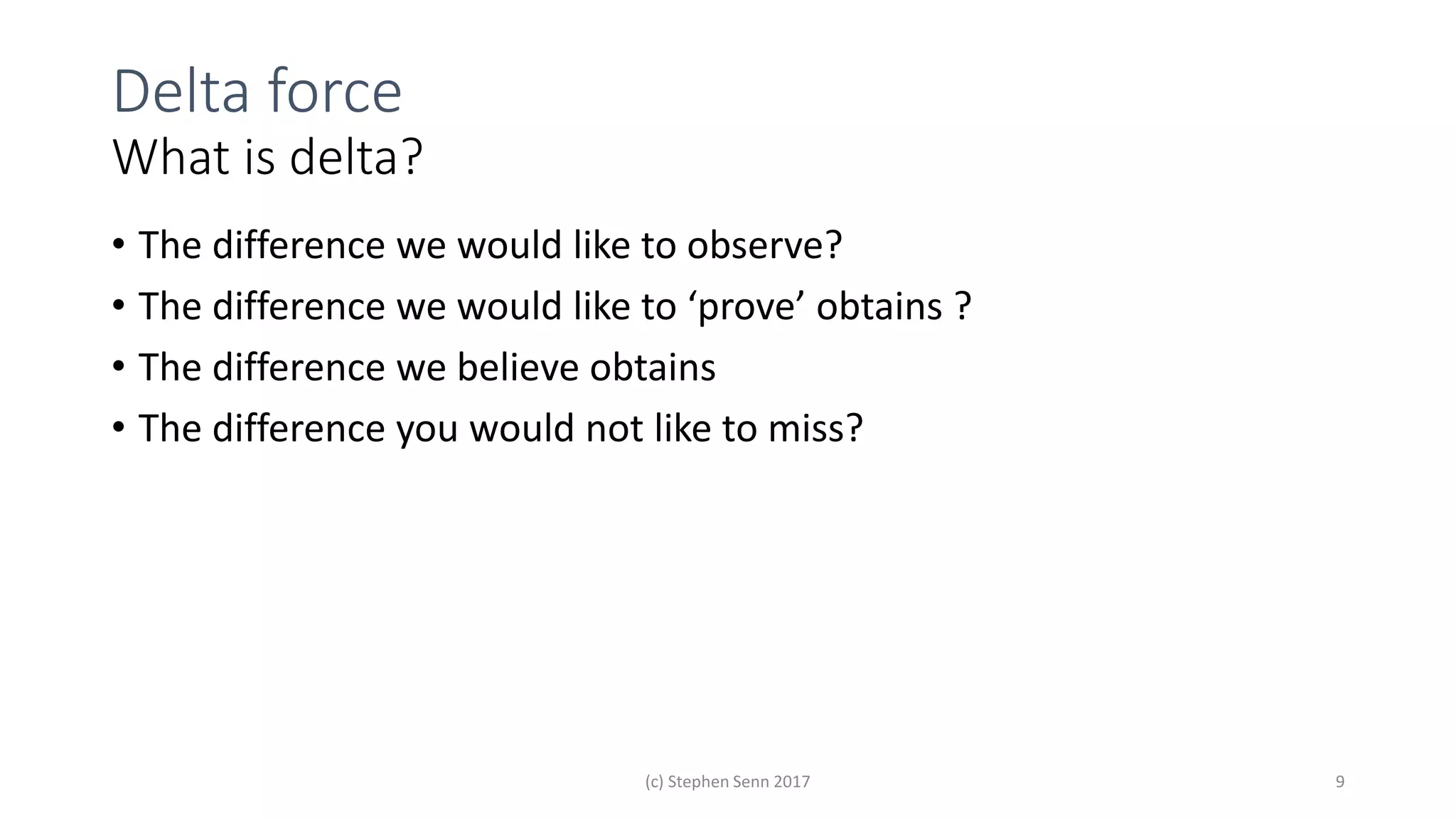 Delta force
What is delta?

• The difference we would like to observe?
• The difference we would like to ‘prove’ obtains ?
• The difference we believe obtains
• The difference you would not like to miss?

(c) Stephen Senn 2017

9